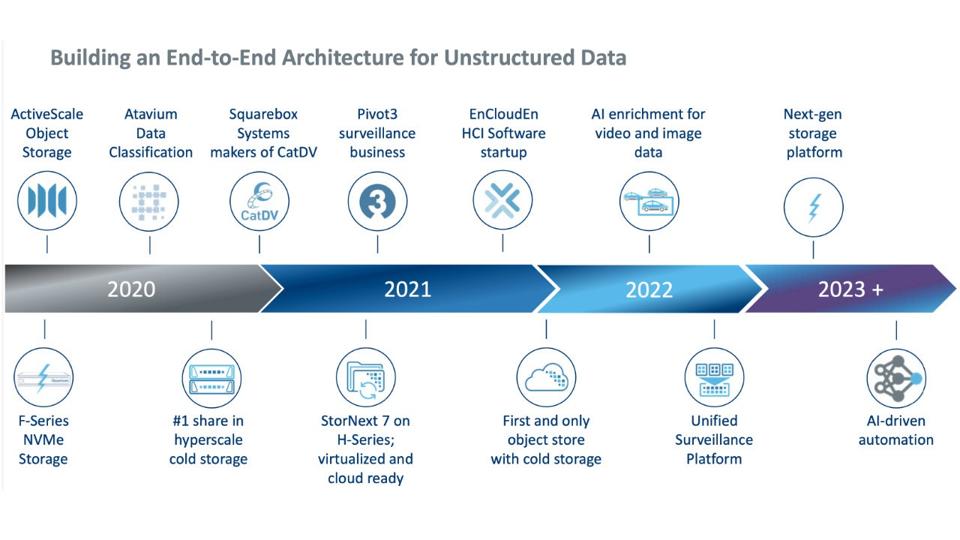 Building an End-to-End Architecture for Unstructured Data

ActiveScale Object Storage

Atavium Data Classification

Squarebox Systems makers of CatDV

CatDV

Pivot3 surveillance business

EnCloudEn HCI Software startup

AI enrichment for video and image data

Next-gen storage platform

2020

2021

2022

2023 +

F-Series NVMe Storage

#1 share in hyperscale cold storage

StorNext 7 on H-Series; virtualized and cloud ready

First and only object store with cold storage

Unified Surveillance Platform

AI-driven automation